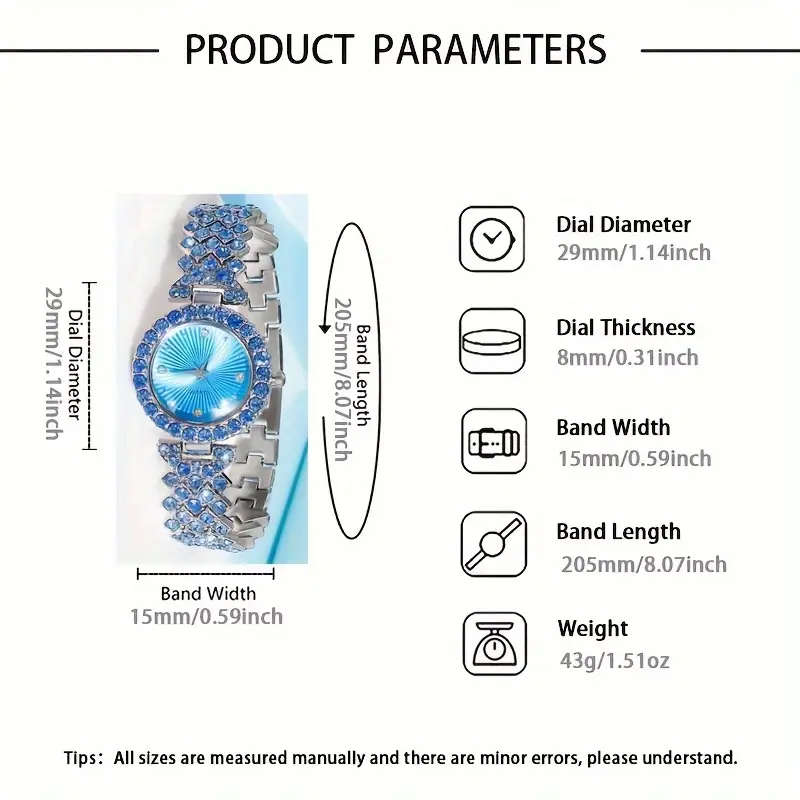 PRODUCT PARAMETERS

Dial Diameter
29mm/1.14inch

Band Length
205mm/8.07inch

Band Width
15mm/0.59inch

Dial Diameter
29mm/1.14inch

Dial Thickness
8mm/0.31inch

Band Width
15mm/0.59inch

Band Length
205mm/8.07inch

Weight
43g/1.51oz

Tips: All sizes are measured manually and there are minor errors, please understand.